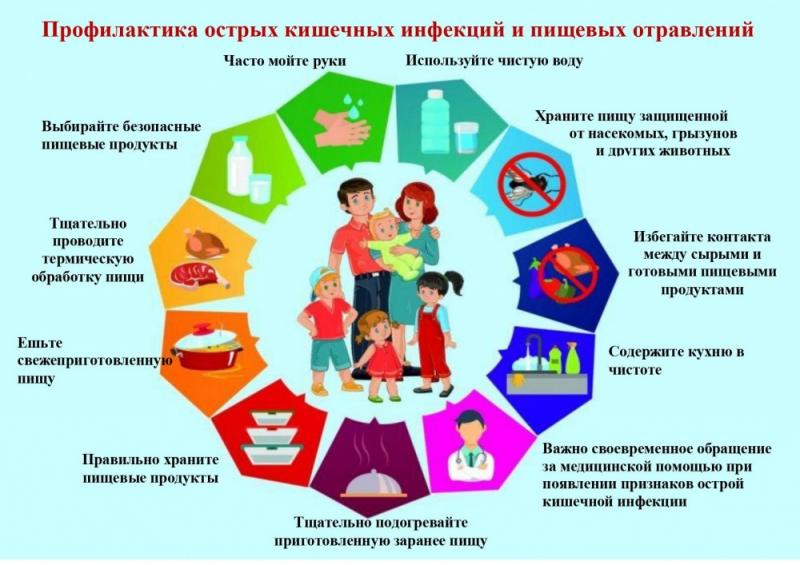 Профилактика острых кишечных инфекций и пищевых отравлений

Часто мойте руки

Используйте чистую воду

Храните пищу защищенной от насекомых, грызунов и других животных

Избегайте контакта между сырыми и готовыми пищевыми продуктами

Содержите кухню в чистоте

Важно своевременное обращение за медицинской помощью при появлении признаков острой кишечной инфекции

Тщательно подогревайте приготовленную заранее пищу

Правильно храните пищевые продукты

Ешьте свежеприготовленную пищу

Тщательно проводите термическую обработку пищи

Выбирайте безопасные пищевые продукты